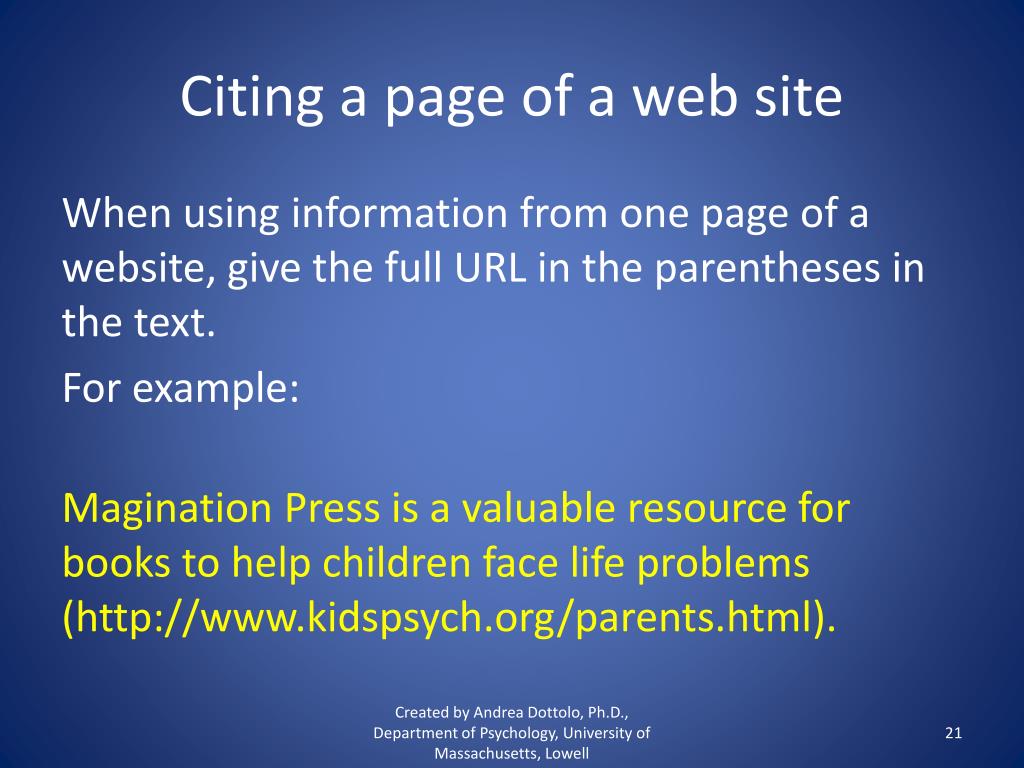 Citing a page of a web site

When using information from one page of a website, give the full URL in the parentheses in the text.

For example:

Magination Press is a valuable resource for books to help children face life problems (http://www.kidspsych.org/parents.html).

Created by Andrea Dottolo, Ph.D., Department of Psychology, University of Massachusetts, Lowell

21